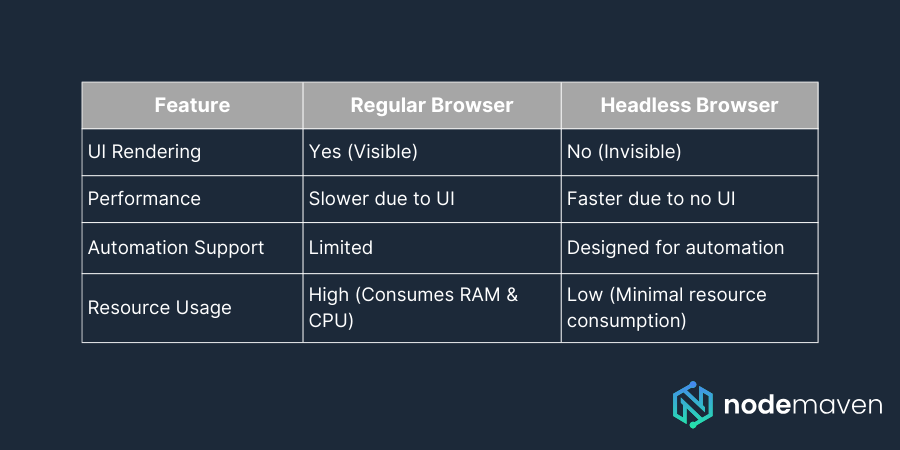 | Feature | Regular Browser | Headless Browser |
|---|---|---|
| UI Rendering | Yes (Visible) | No (Invisible) |
| Performance | Slower due to UI | Faster due to no UI |
| Automation Support | Limited | Designed for automation |
| Resource Usage | High (Consumes RAM & CPU) | Low (Minimal resource consumption) |

nodemaven